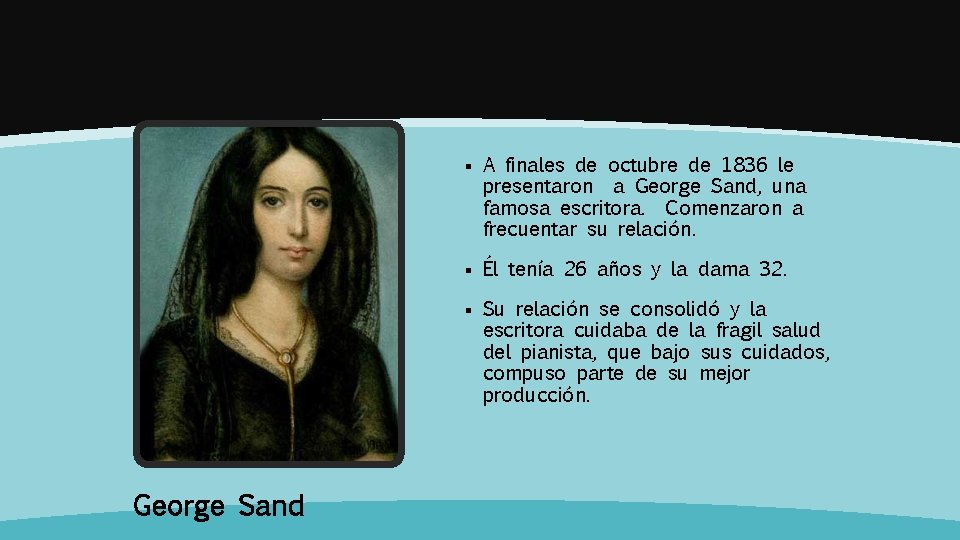 ▪ A finales de octubre de 1836 le presentaron a George Sand, una famosa escritora. Comenzaron a frecuentar su relación.

▪ Él tenía 26 años y la dama 32.

▪ Su relación se consolidó y la escritora cuidaba de la fragil salud del pianista, que bajo sus cuidados, compuso parte de su mejor producción.

George Sand